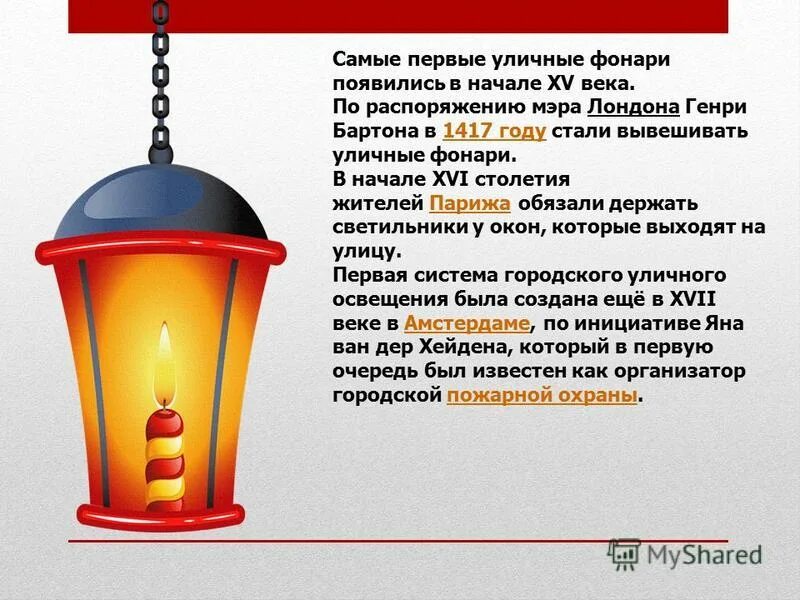 Самые первые уличные фонари появились в начале XV века.
По распоряжению мэра Лондона Генри Бартона в 1417 году стали вывешивать уличные фонари.
В начале XVI столетия жителей Парижа обязали держать светильники у окон, которые выходят на улицу.
Первая система городского уличного освещения была создана ещё в XVII веке в Амстердаме, по инициативе Яна ван дер Хейдена, который в первую очередь был известен как организатор городской пожарной охраны.

MyShared